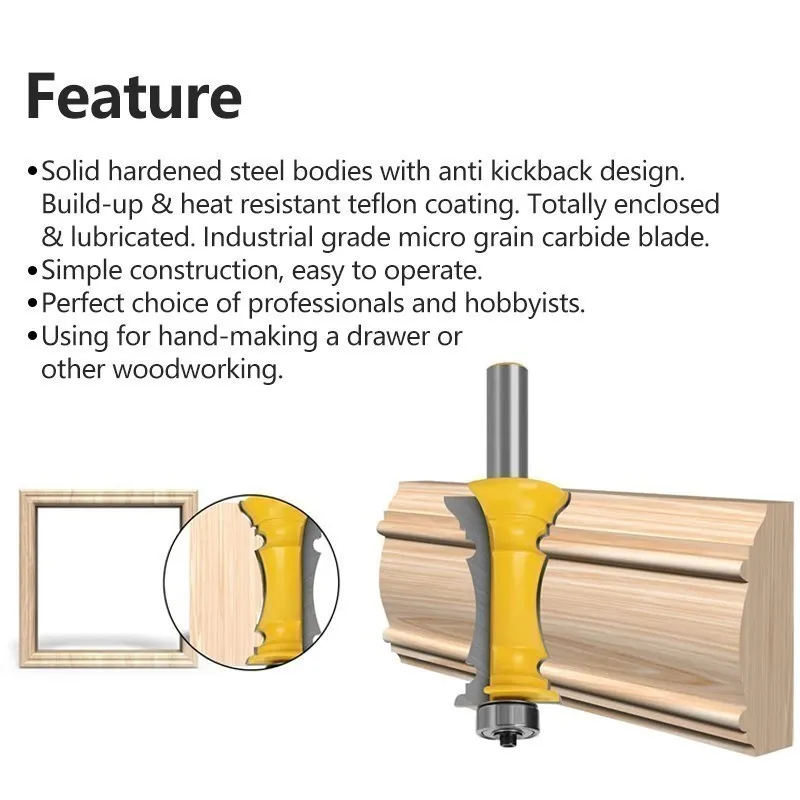 Feature

•Solid hardened steel bodies with anti kickback design. Build-up & heat resistant teflon coating. Totally enclosed & lubricated. Industrial grade micro grain carbide blade.
•Simple construction, easy to operate.
•Perfect choice of professionals and hobbyists.
•Using for hand-making a drawer or other woodworking.